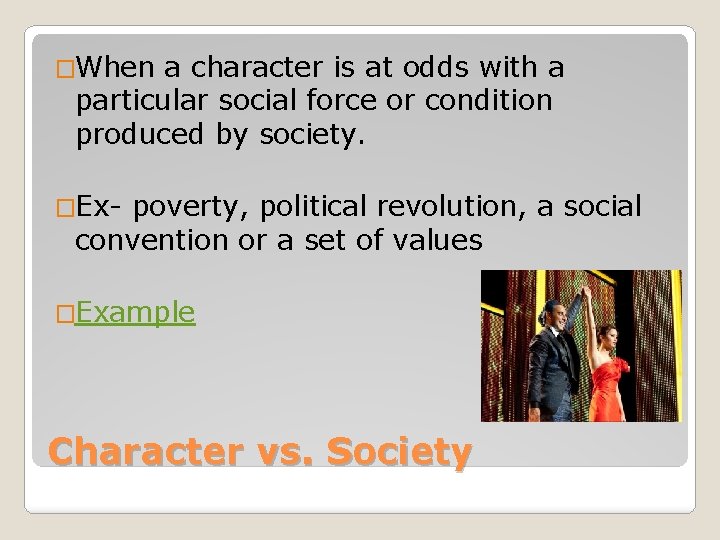 □When a character is at odds with a particular social force or condition produced by society.

□Ex- poverty, political revolution, a social convention or a set of values

□Example

Character vs. Society